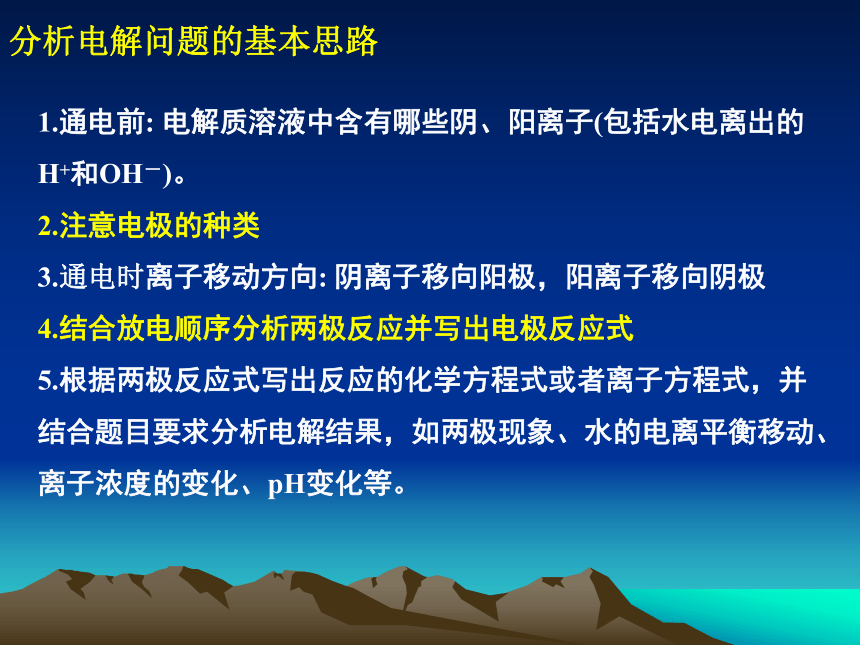 分析电解问题的基本思路

1.通电前: 电解质溶液中含有哪些阴、阳离子(包括水电离出的$H^+$和$OH^-$)。

2.注意电极的种类

3.通电时离子移动方向: 阴离子移向阳极，阳离子移向阴极

4.结合放电顺序分析两极反应并写出电极反应式

5.根据两极反应式写出反应的化学方程式或者离子方程式，并结合题目要求分析电解结果，如两极现象、水的电离平衡移动、离子浓度的变化、pH变化等。